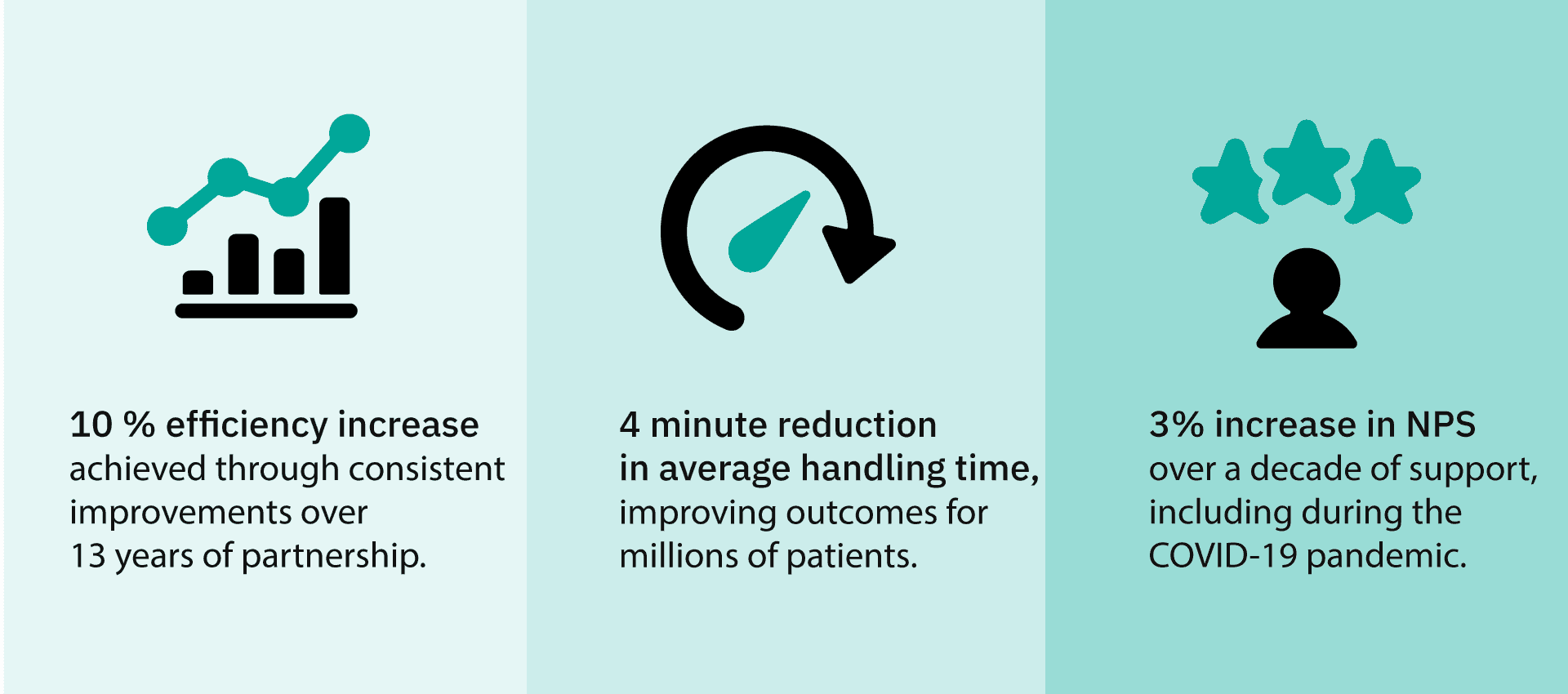 10 % efficiency increase achieved through consistent improvements over 13 years of partnership.

4 minute reduction in average handling time, improving outcomes for millions of patients.

3% increase in NPS over a decade of support, including during the COVID-19 pandemic.